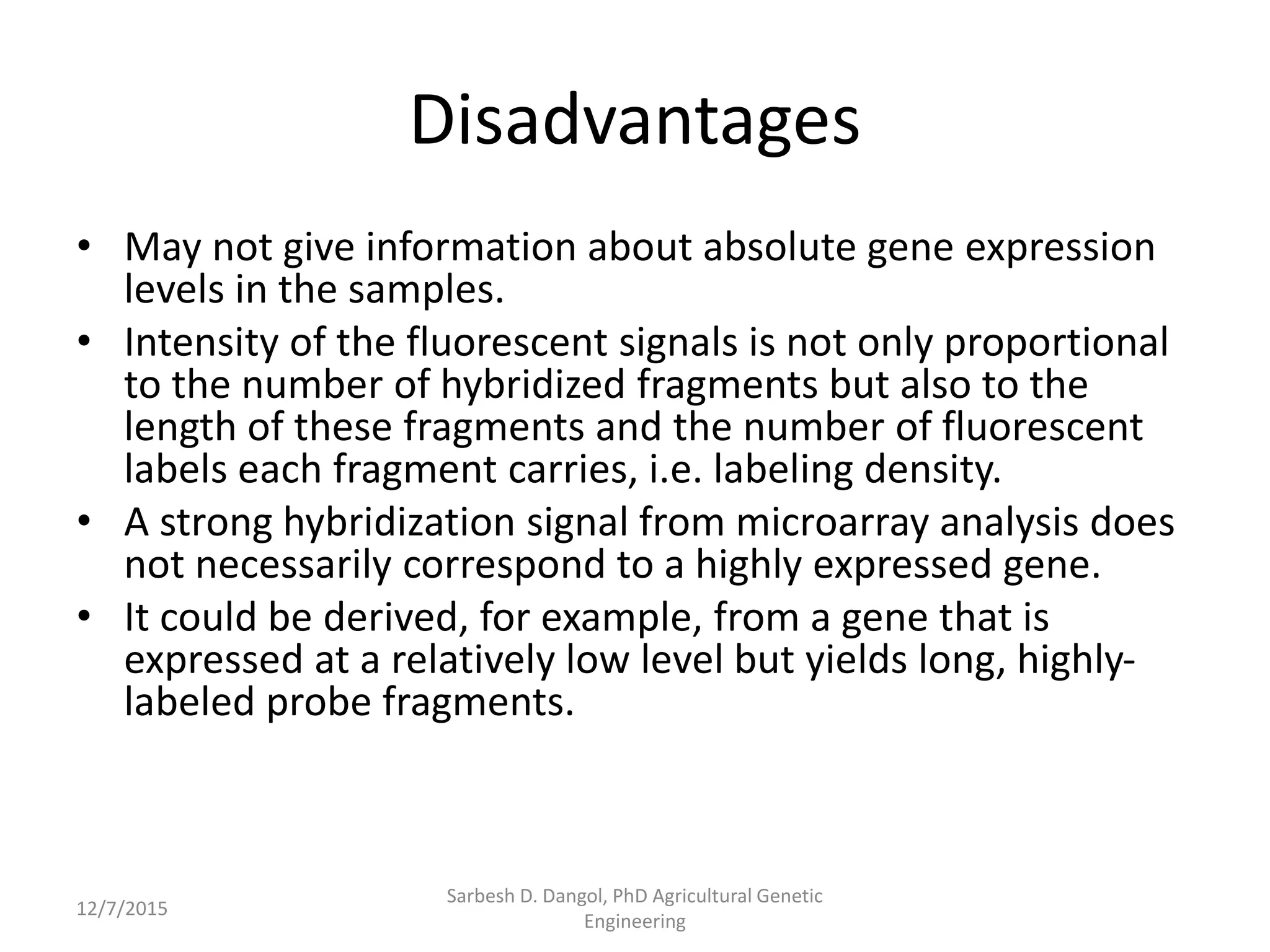 Disadvantages

• May not give information about absolute gene expression levels in the samples.
• Intensity of the fluorescent signals is not only proportional to the number of hybridized fragments but also to the length of these fragments and the number of fluorescent labels each fragment carries, i.e. labeling density.
• A strong hybridization signal from microarray analysis does not necessarily correspond to a highly expressed gene.
• It could be derived, for example, from a gene that is expressed at a relatively low level but yields long, highly-labeled probe fragments.

12/7/2015

Sarbesh D. Dangol, PhD Agricultural Genetic Engineering